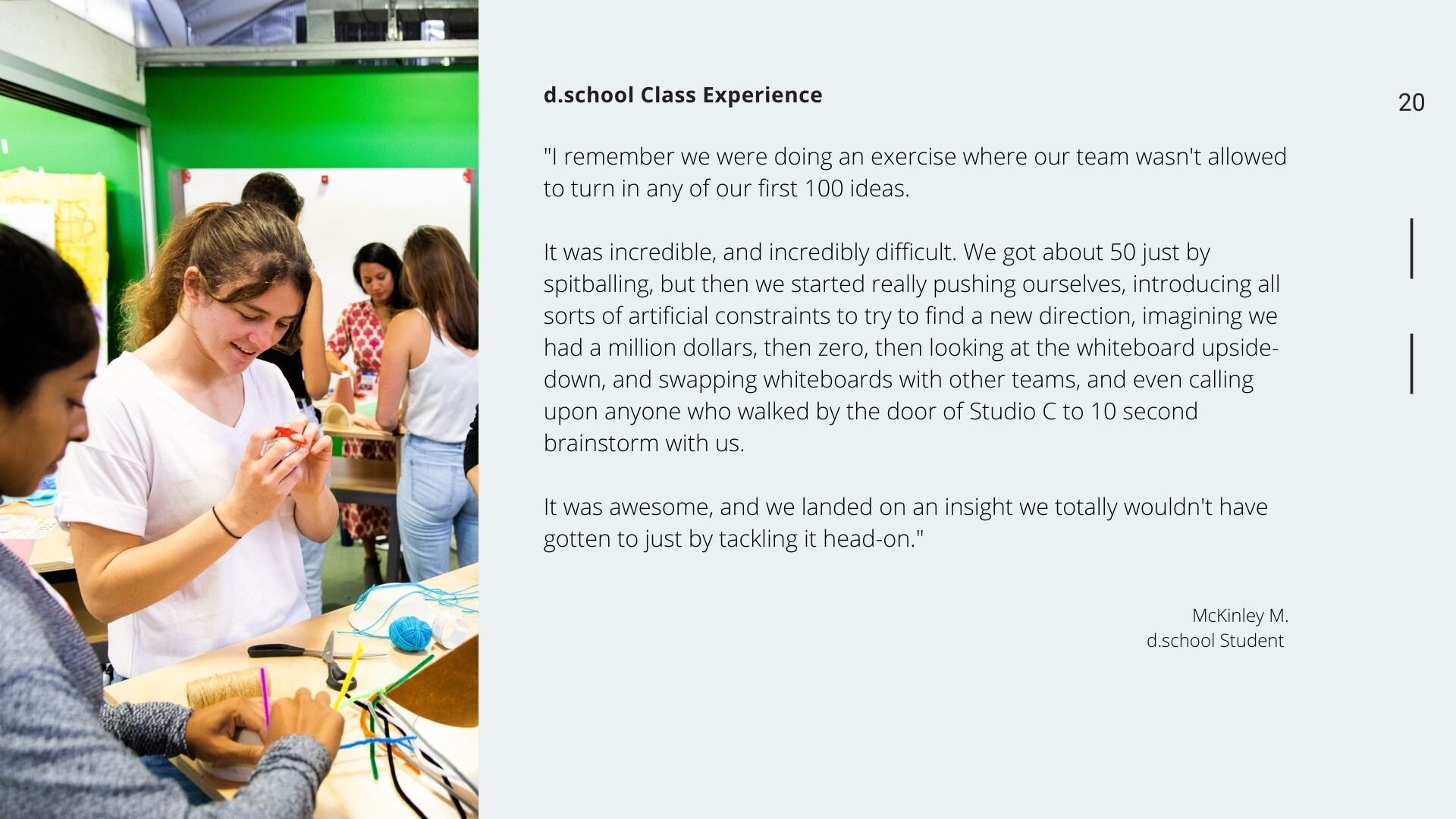 d.school Class Experience

20

"I remember we were doing an exercise where our team wasn't allowed to turn in any of our first 100 ideas.

It was incredible, and incredibly difficult. We got about 50 just by spitballing, but then we started really pushing ourselves, introducing all sorts of artificial constraints to try to find a new direction, imagining we had a million dollars, then zero, then looking at the whiteboard upside-down, and swapping whiteboards with other teams, and even calling upon anyone who walked by the door of Studio C to 10 second brainstorm with us.

It was awesome, and we landed on an insight we totally wouldn't have gotten to just by tackling it head-on."

McKinley M.
d.school Student